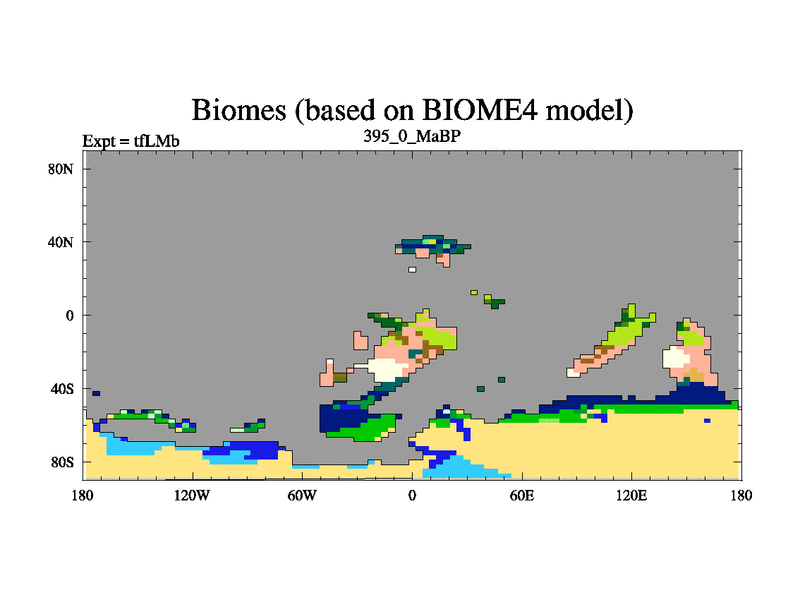 Biomes (based on BIOME4 model)

Expt = tfLMb

395_0_MaBP

80N
40N
0
40S
80S

180
120W
60W
0
60E
120E
180